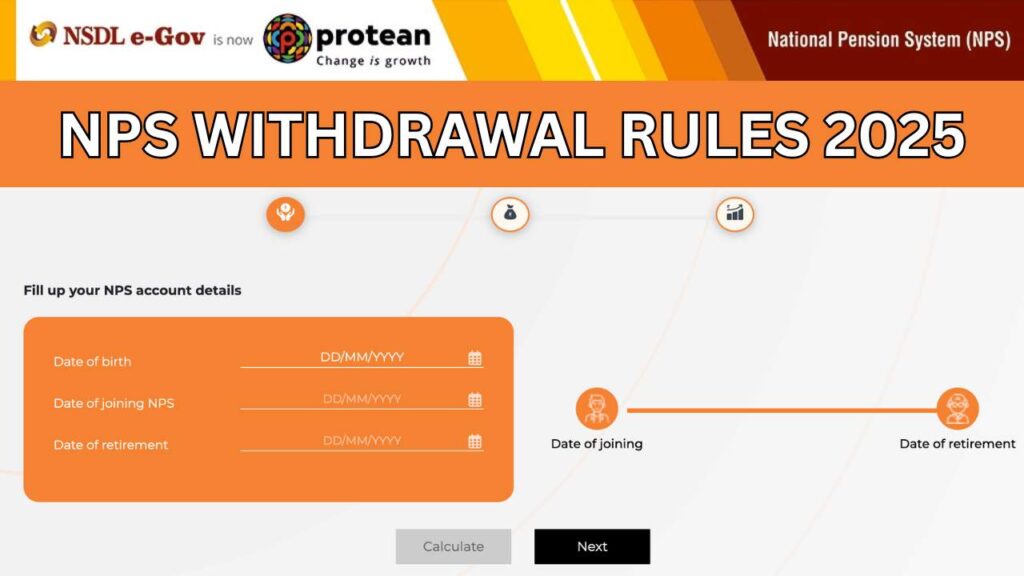 NSDL e-Gov is now protean
Change is growth

National Pension System (NPS)

NPS WITHDRAWAL RULES 2025

Fill up your NPS account details

Date of birth DD/MM/YYYY
Date of joining NPS DD/MM/YYYY
Date of retirement DD/MM/YYYY

Date of joining
Date of retirement

Calculate
Next